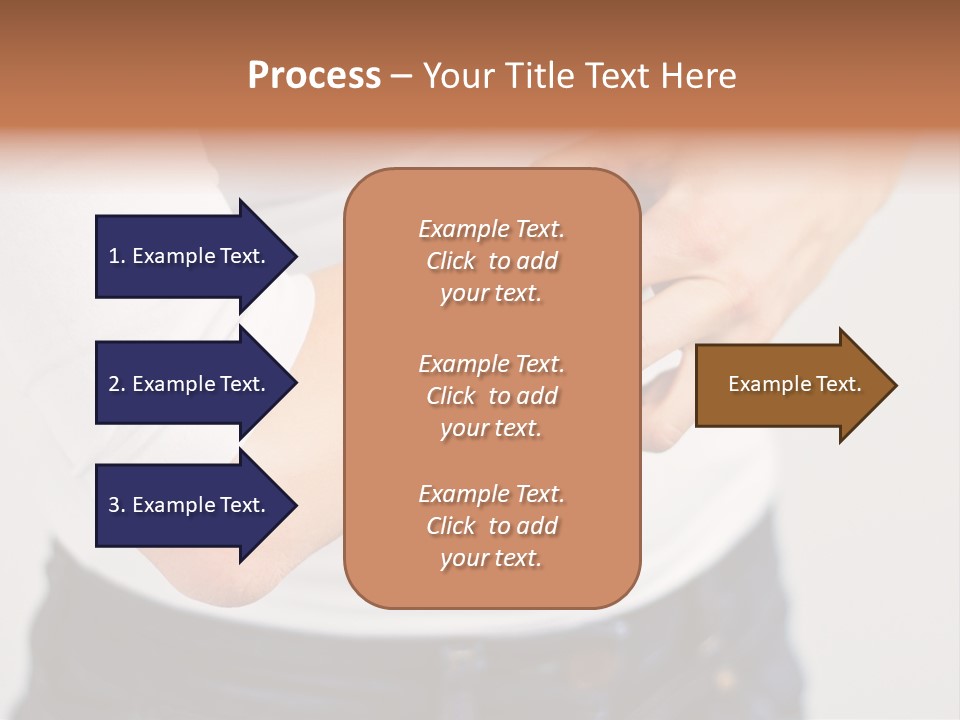 Process – Your Title Text Here

1. Example Text.

2. Example Text.

3. Example Text.

Example Text. Click to add your text.

Example Text. Click to add your text.

Example Text. Click to add your text.

Example Text.